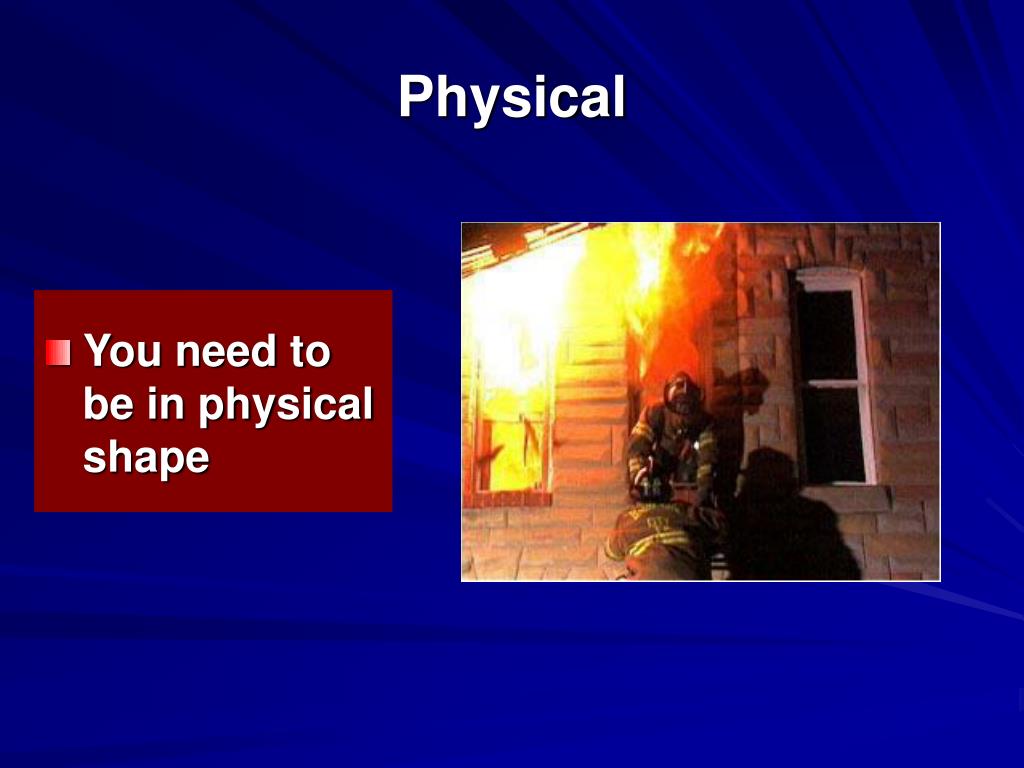 Physical

You need to be in physical shape